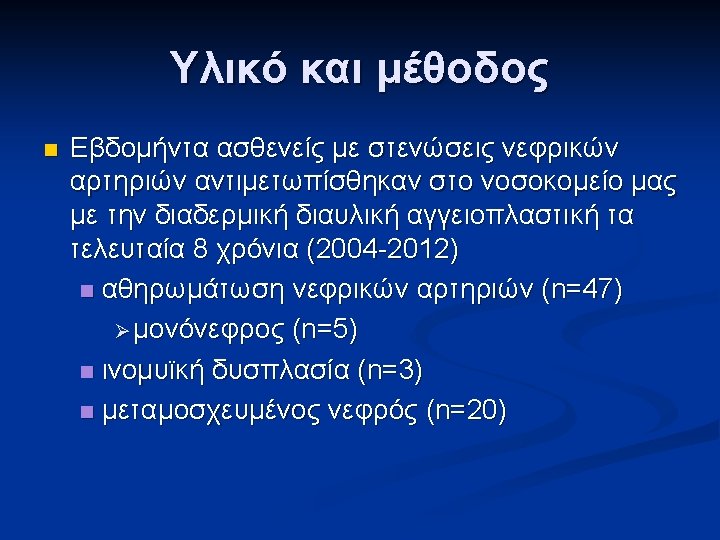 Υλικό και μέθοδος

Εβδομήντα ασθενείς με στενώσεις νεφρικών αρτηριών αντιμετωπίσθηκαν στο νοσοκομείο μας με την διαδερμική διαυλική αγγειοπλαστική τα τελευταία 8 χρόνια (2004-2012)

αθηρωμάτωση νεφρικών αρτηριών (n=47)

μονόνεφρος (n=5)

ινομυϊκή δυσπλασία (n=3)

μεταμοσχευμένος νεφρός (n=20)